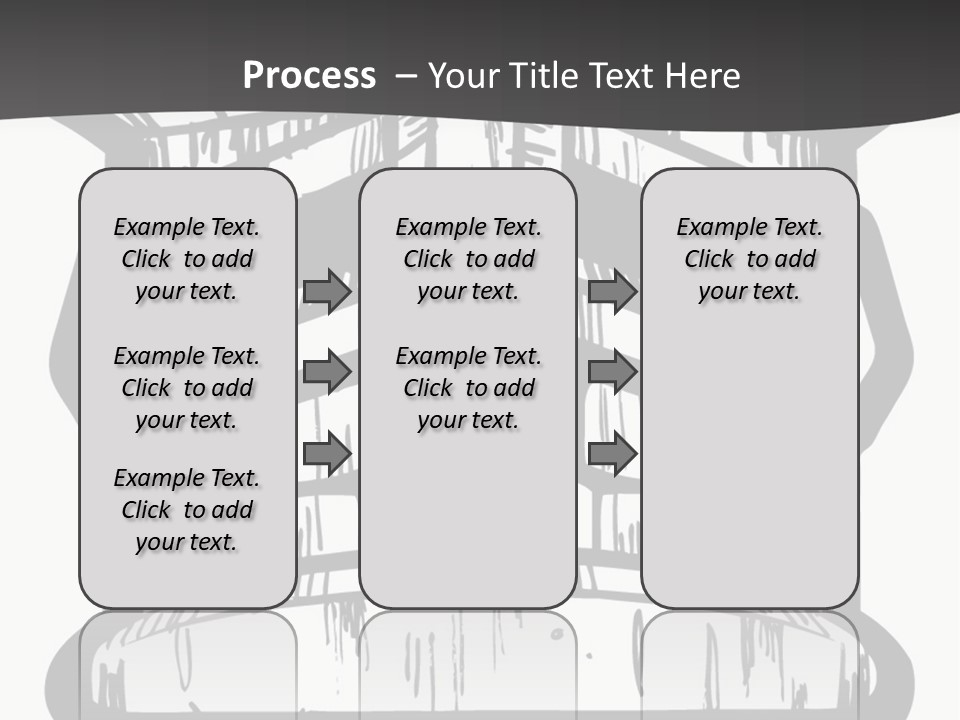 Process – Your Title Text Here

Example Text. Click to add your text.

Example Text. Click to add your text.

Example Text. Click to add your text.

Example Text. Click to add your text.

Example Text. Click to add your text.

Example Text. Click to add your text.